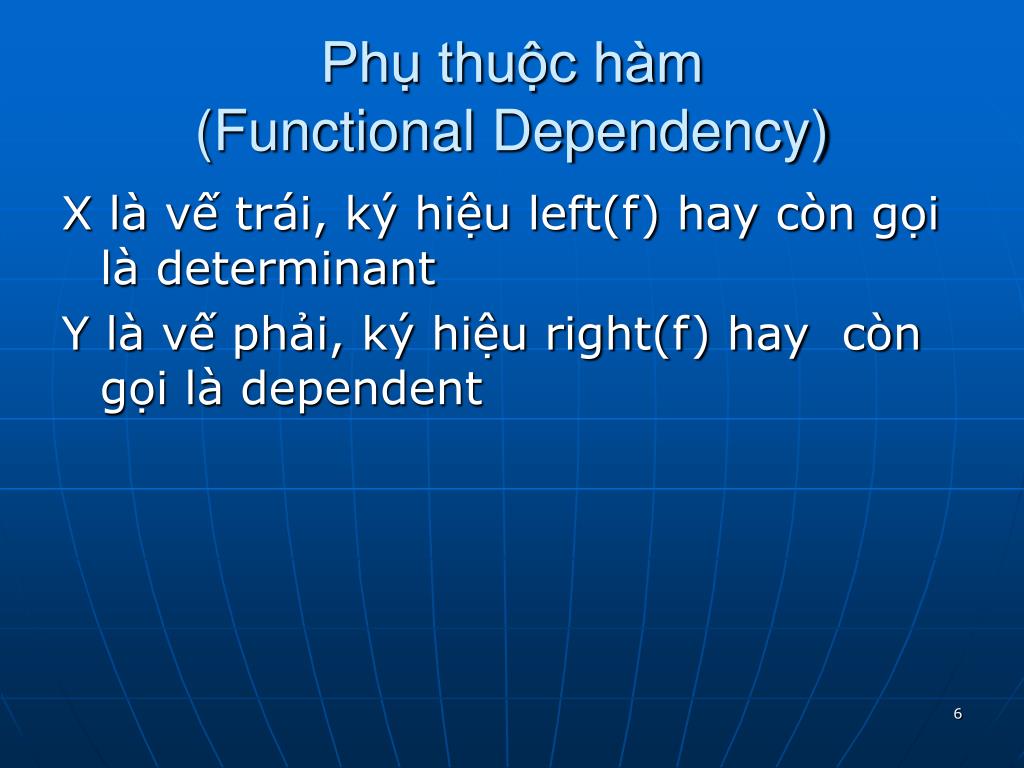 Phụ thuộc hàm
(Functional Dependency)

X là vế trái, ký hiệu left(f) hay còn gọi là determinant

Y là vế phải, ký hiệu right(f) hay còn gọi là dependent

6